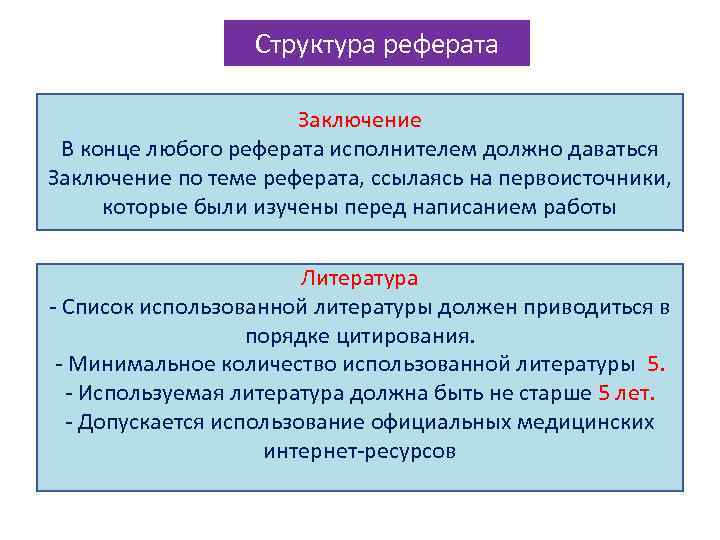 Структура реферата

Заключение
В конце любого реферата исполнителем должно даваться Заключение по теме реферата, ссылаясь на первоисточники, которые были изучены перед написанием работы

Литература
- Список использованной литературы должен приводиться в порядке цитирования.
- Минимальное количество использованной литературы 5.
- Используемая литература должна быть не старше 5 лет.
- Допускается использование официальных медицинских интернет-ресурсов